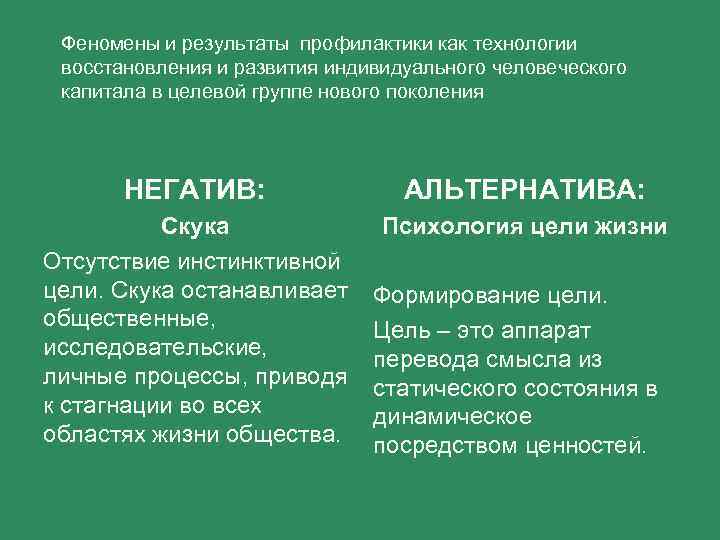 Феномены и результаты профилактики как технологии восстановления и развития индивидуального человеческого капитала в целевой группе нового поколения

НЕГАТИВ:

Скука

Отсутствие инстинктивной цели. Скука останавливает общественные, исследовательские, личные процессы, приводя к стагнации во всех областях жизни общества.

АЛЬТЕРНАТИВА:

Психология цели жизни

Формирование цели.

Цель – это аппарат перевода смысла из статического состояния в динамическое посредством ценностей.